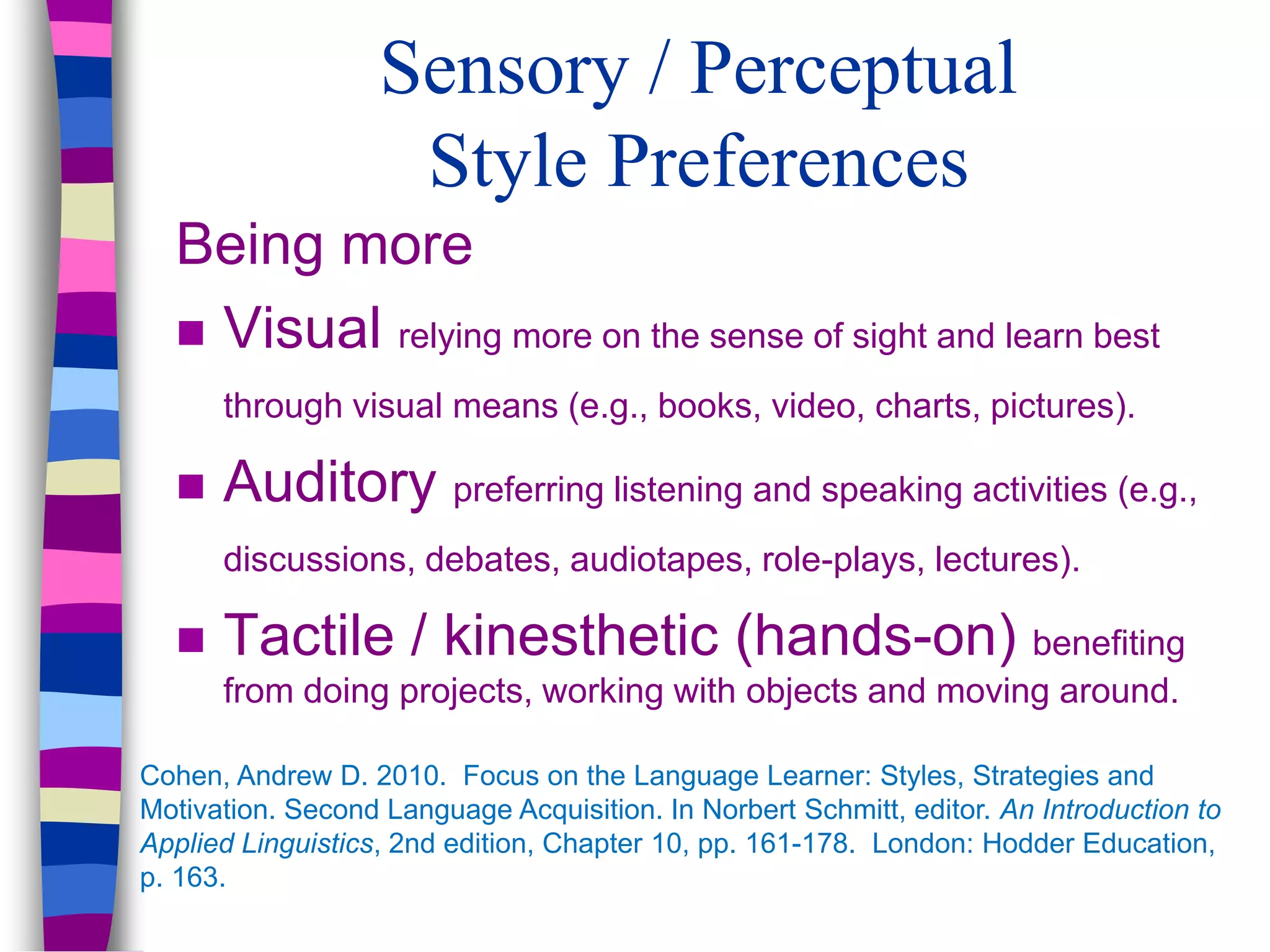 Sensory / Perceptual Style Preferences

Being more

■ Visual relying more on the sense of sight and learn best through visual means (e.g., books, video, charts, pictures).

■ Auditory preferring listening and speaking activities (e.g., discussions, debates, audiotapes, role-plays, lectures).

■ Tactile / kinesthetic (hands-on) benefiting from doing projects, working with objects and moving around.

Cohen, Andrew D. 2010. Focus on the Language Learner: Styles, Strategies and Motivation. Second Language Acquisition. In Norbert Schmitt, editor. An Introduction to Applied Linguistics, 2nd edition, Chapter 10, pp. 161-178. London: Hodder Education, p. 163.